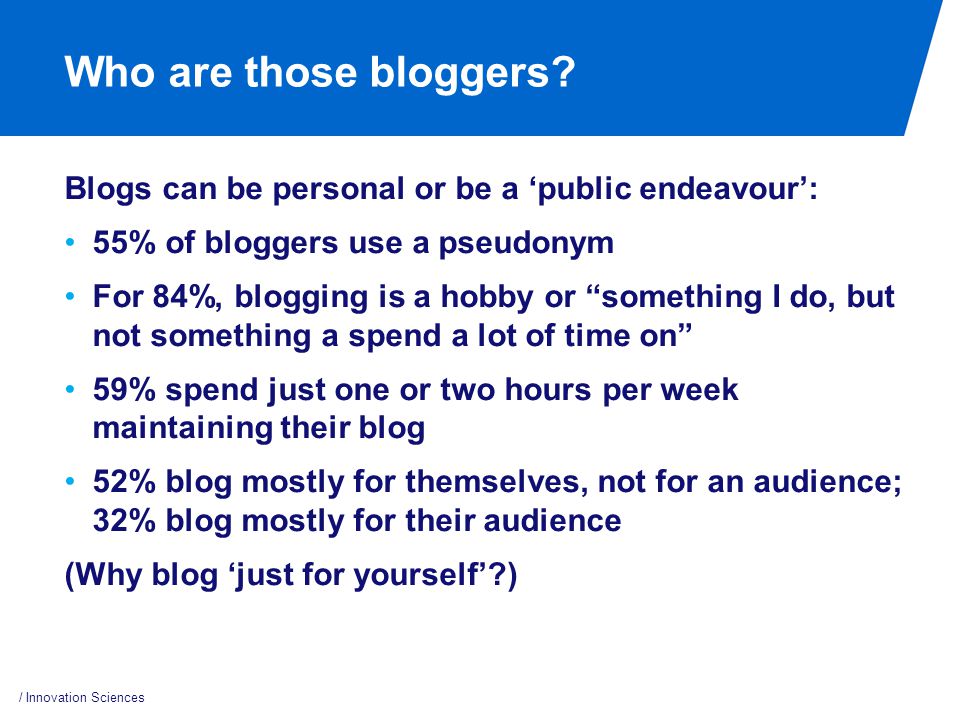 Who are those bloggers?

Blogs can be personal or be a ‘public endeavour’:

• 55% of bloggers use a pseudonym

• For 84%, blogging is a hobby or “something I do, but not something a spend a lot of time on”

• 59% spend just one or two hours per week maintaining their blog

• 52% blog mostly for themselves, not for an audience; 32% blog mostly for their audience

(Why blog ‘just for yourself’?)

/ Innovation Sciences